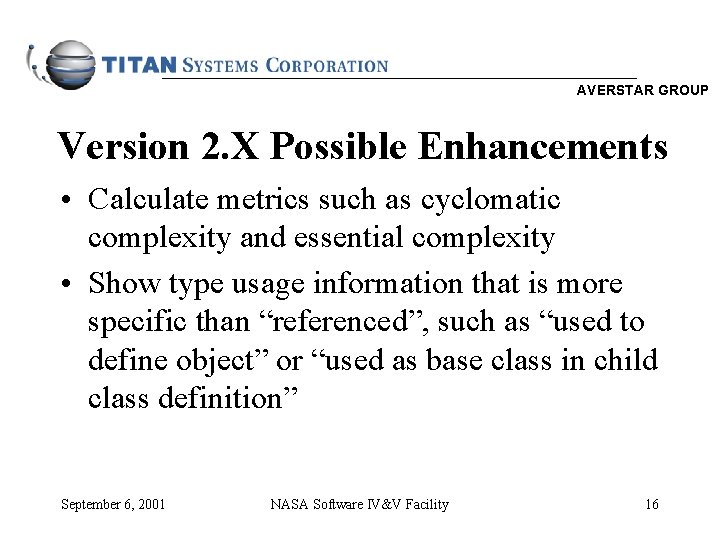 TITAN SYSTEMS CORPORATION

AVERSTAR GROUP

Version 2.X Possible Enhancements

• Calculate metrics such as cyclomatic complexity and essential complexity

• Show type usage information that is more specific than “referenced”, such as “used to define object” or “used as base class in child class definition”

September 6, 2001

NASA Software IV&V Facility

16